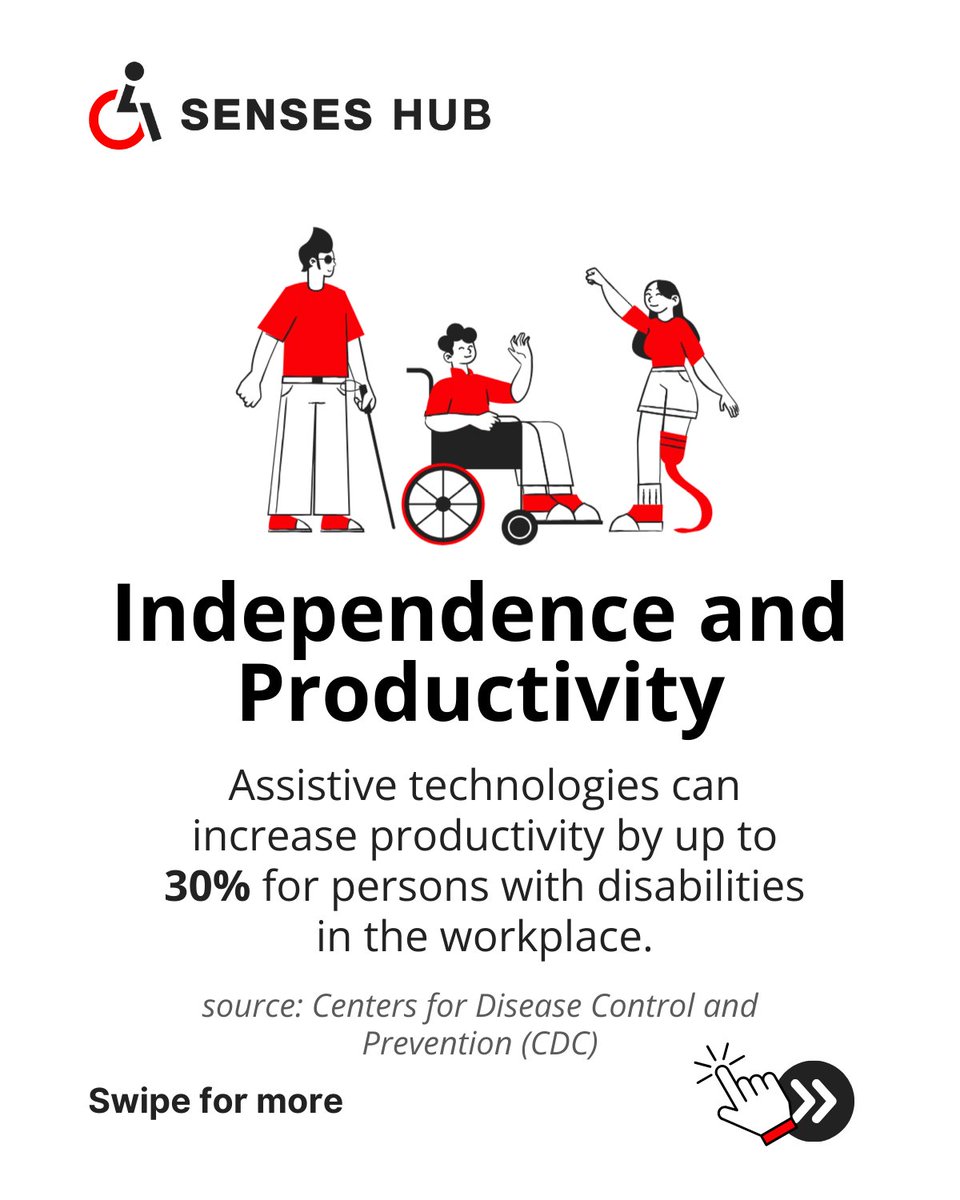 SENSES HUB

Independence and Productivity

Assistive technologies can increase productivity by up to 30% for persons with disabilities in the workplace.

source: Centers for Disease Control and Prevention (CDC)

Swipe for more